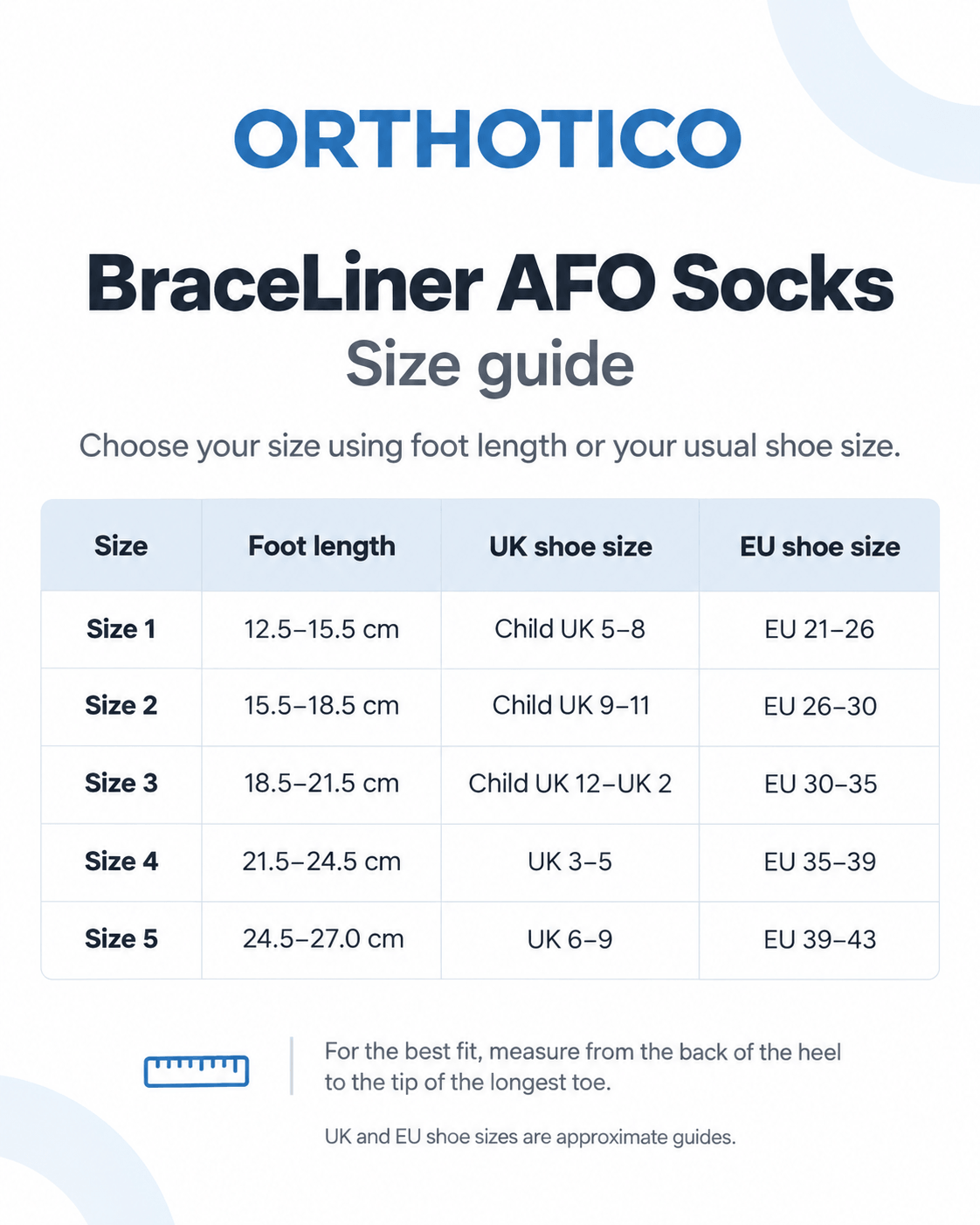 ORTHOTICO

BraceLiner AFO Socks
Size guide

Choose your size using foot length or your usual shoe size.

| Size | Foot length | UK shoe size | EU shoe size |
|---|---|---|---|
| Size 1 | 12.5–15.5 cm | Child UK 5–8 | EU 21–26 |
| Size 2 | 15.5–18.5 cm | Child UK 9–11 | EU 26–30 |
| Size 3 | 18.5–21.5 cm | Child UK 12–UK 2 | EU 30–35 |
| Size 4 | 21.5–24.5 cm | UK 3–5 | EU 35–39 |
| Size 5 | 24.5–27.0 cm | UK 6–9 | EU 39–43 |

For the best fit, measure from the back of the heel to the tip of the longest toe.

UK and EU shoe sizes are approximate guides.